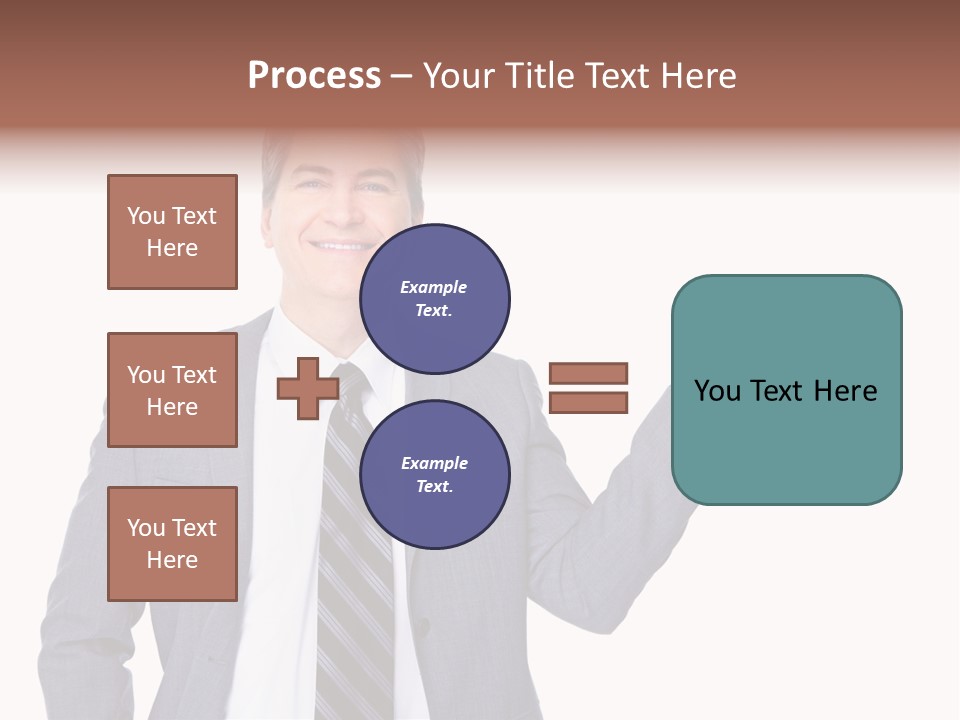 Process – Your Title Text Here

You Text Here

You Text Here

You Text Here

Example Text.

Example Text.

You Text Here